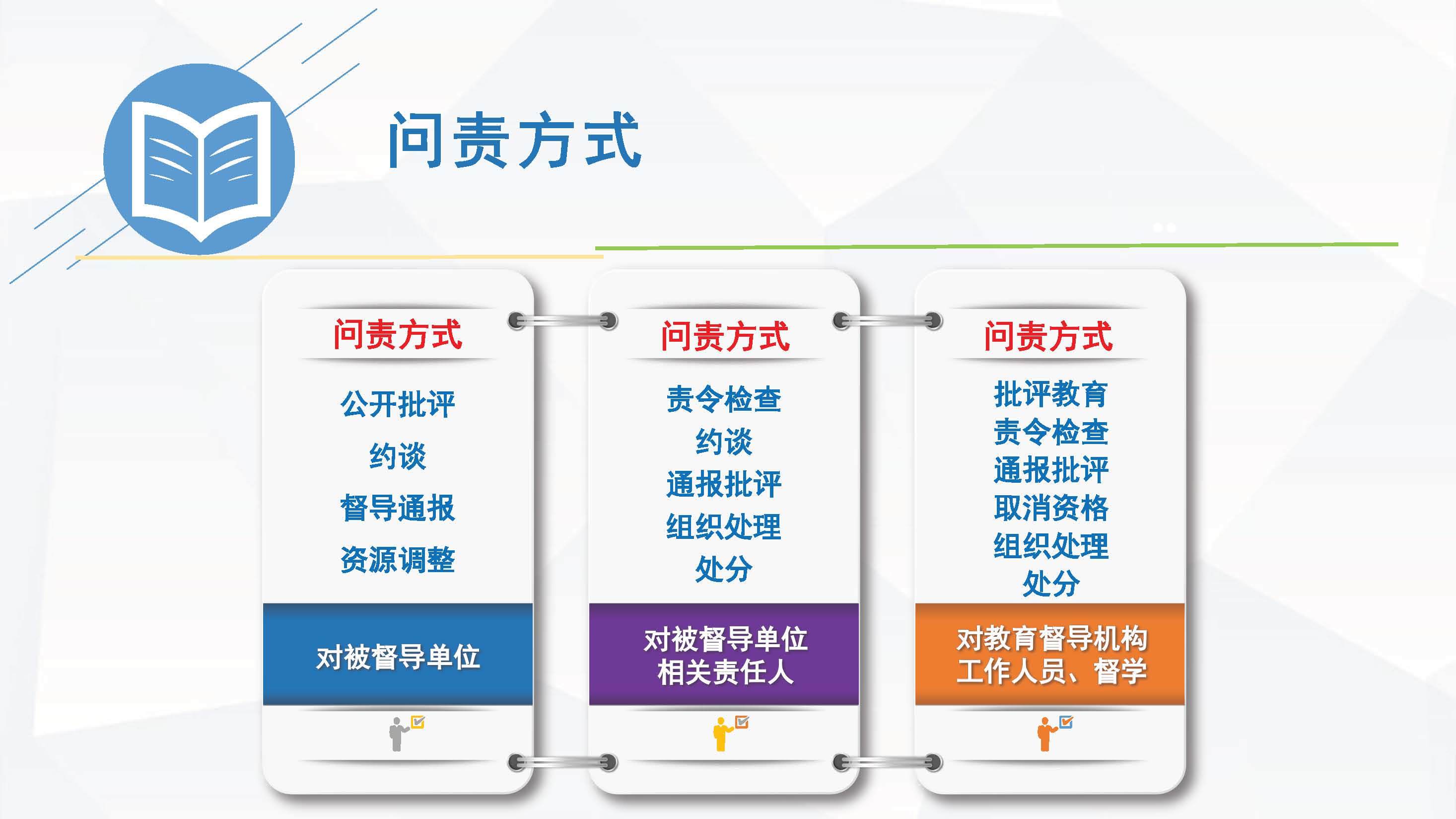 问责方式

问责方式

公开批评
约谈
督导通报
资源调整

对被督导单位

问责方式

责令检查
约谈
通报批评
组织处理
处分

对被督导单位相关责任人

问责方式

批评教育
责令检查
通报批评
取消资格
组织处理
处分

对教育督导机构工作人员、督学